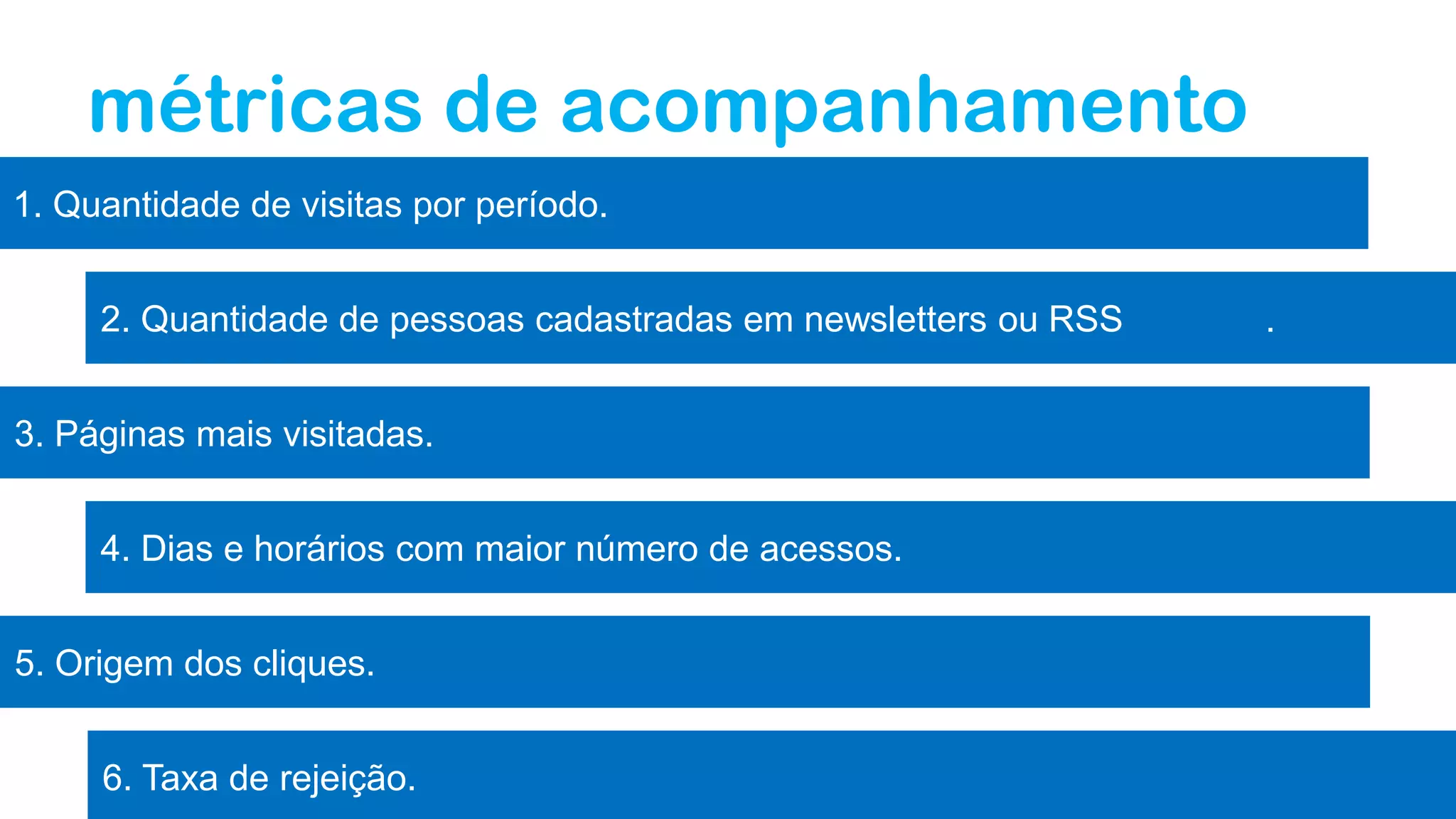 métricas de acompanhamento

1. Quantidade de visitas por período.

2. Quantidade de pessoas cadastradas em newsletters ou RSS .

3. Páginas mais visitadas.

4. Dias e horários com maior número de acessos.

5. Origem dos cliques.

6. Taxa de rejeição.